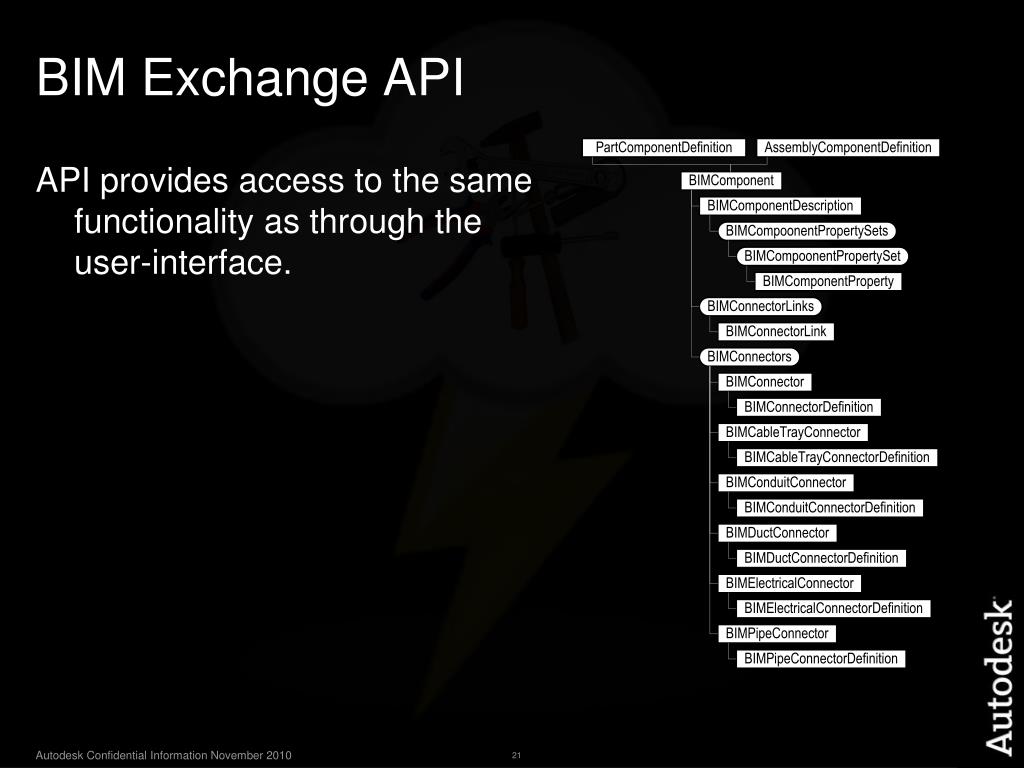 BIM Exchange API

API provides access to the same functionality as through the user-interface.

PartComponentDefinition
AssemblyComponentDefinition
BIMComponent
BIMComponentDescription
BIMCompoonentPropertySets
BIMCompoonentPropertySet
BIMComponentProperty
BIMConnectorLinks
BIMConnectorLink
BIMConnectors
BIMConnector
BIMConnectorDefinition
BIMCableTrayConnector
BIMCableTrayConnectorDefinition
BIMConduitConnector
BIMConduitConnectorDefinition
BIMDuctConnector
BIMDuctConnectorDefinition
BIMElectricalConnector
BIMElectricalConnectorDefinition
BIMPipeConnector
BIMPipeConnectorDefinition

Autodesk

Autodesk Confidential Information November 2010
21